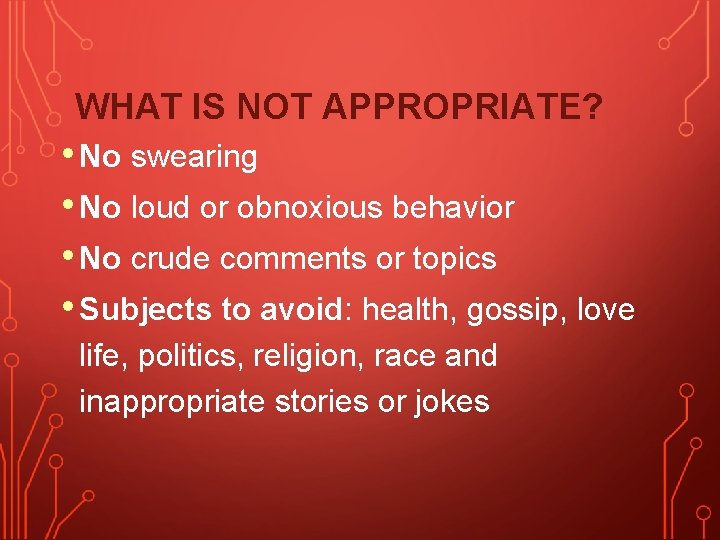 WHAT IS NOT APPROPRIATE?

• No swearing
• No loud or obnoxious behavior
• No crude comments or topics
• Subjects to avoid: health, gossip, love life, politics, religion, race and inappropriate stories or jokes